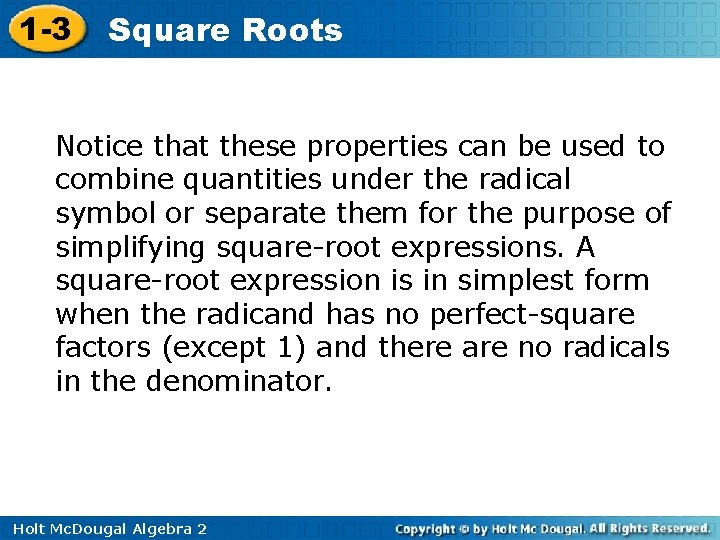 1-3 Square Roots

Notice that these properties can be used to combine quantities under the radical symbol or separate them for the purpose of simplifying square-root expressions. A square-root expression is in simplest form when the radicand has no perfect-square factors (except 1) and there are no radicals in the denominator.

Holt McDougal Algebra 2

Copyright © by Holt Mc Dougal. All Rights Reserved.